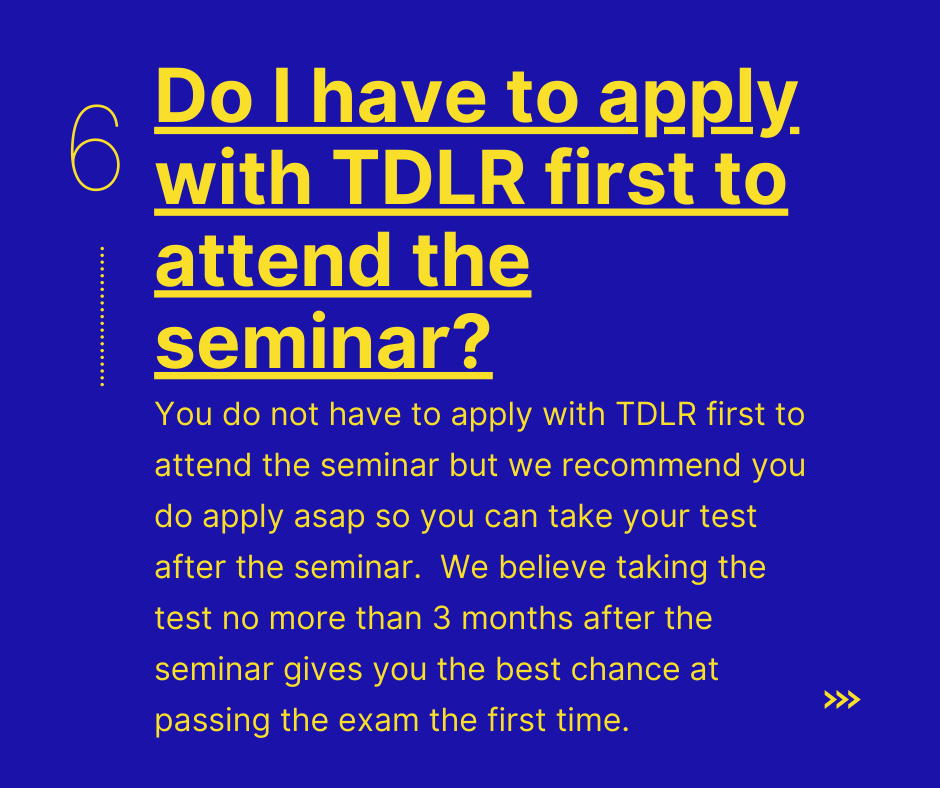 6

Do I have to apply with TDLR first to attend the seminar?

You do not have to apply with TDLR first to attend the seminar but we recommend you do apply asap so you can take your test after the seminar. We believe taking the test no more than 3 months after the seminar gives you the best chance at passing the exam the first time.

>>>